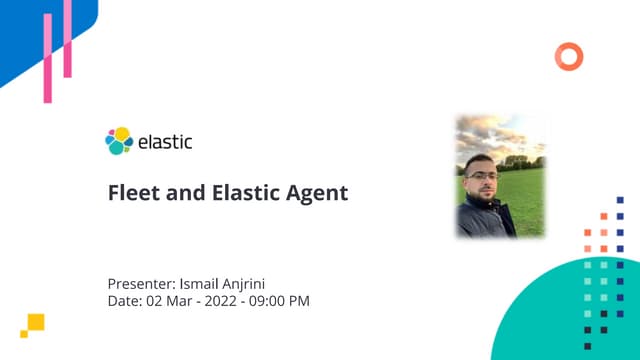 elastic

Fleet and Elastic Agent

Presenter: Ismail Anjrini
Date: 02 Mar - 2022 - 09:00 PM